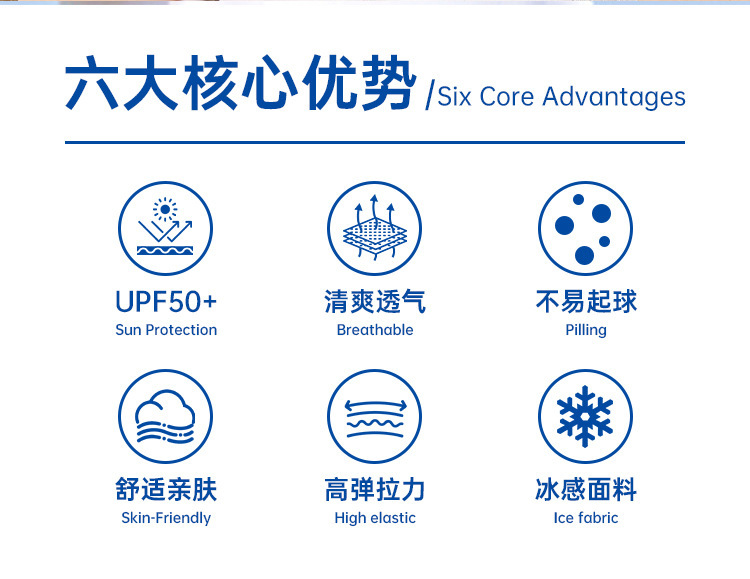 六大核心优势 /Six Core Advantages

UPF50+
Sun Protection

清爽透气
Breathable

不易起球
Pilling

舒适亲肤
Skin-Friendly

高弹拉力
High elastic

冰感面料
Ice fabric